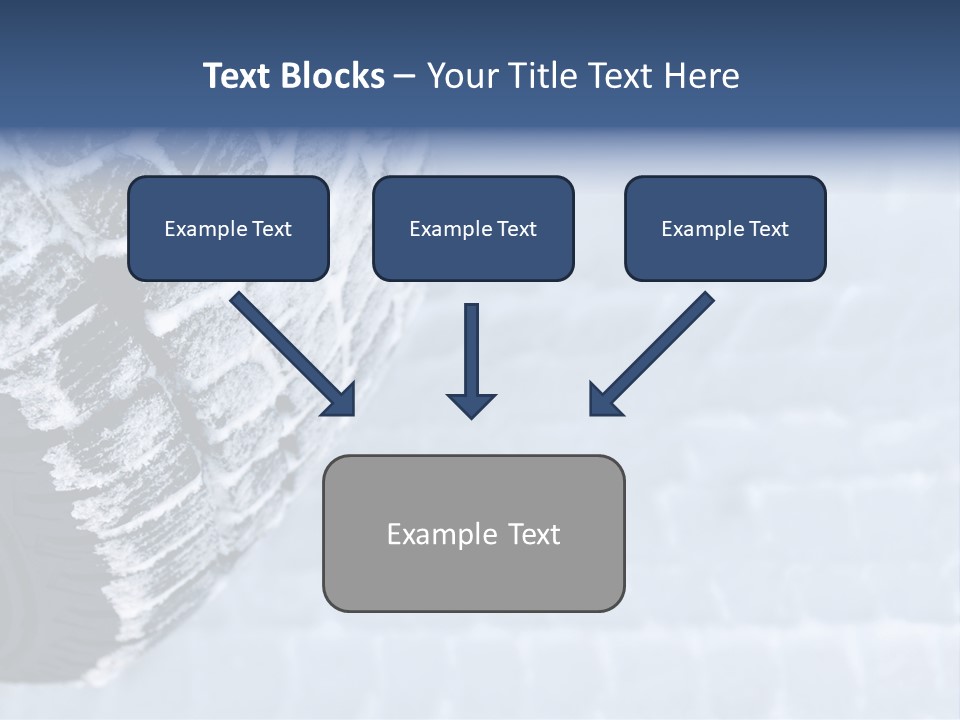 Text Blocks – Your Title Text Here

Example Text

Example Text

Example Text

Example Text